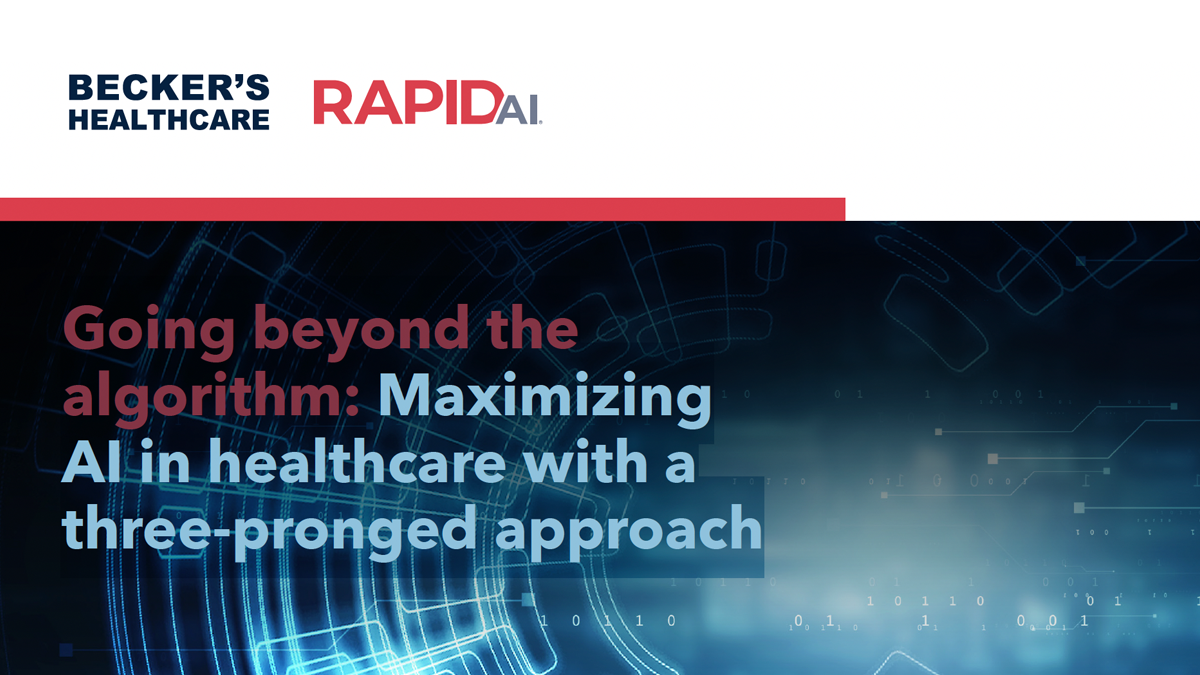 BECKER'S HEALTHCARE

RAPIDAI

Going beyond the algorithm: Maximizing AI in healthcare with a three-pronged approach